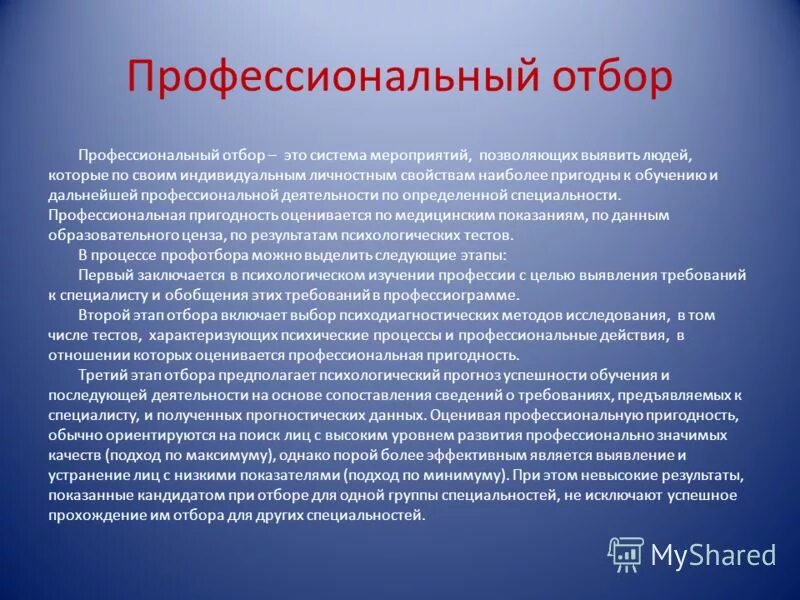 Профессиональный отбор

Профессиональный отбор – это система мероприятий, позволяющих выявить людей, которые по своим индивидуальным личностным свойствам наиболее пригодны к обучению и дальнейшей профессиональной деятельности по определенной специальности. Профессиональная пригодность оценивается по медицинским показаниям, по данным образовательного ценза, по результатам психологических тестов.

В процессе профотбора можно выделить следующие этапы:

Первый заключается в психологическом изучении профессии с целью выявления требований к специалисту и обобщения этих требований в профессиограмме.

Второй этап отбора включает выбор психодиагностических методов исследования, в том числе тестов, характеризующих психические процессы и профессиональные действия, в отношении которых оценивается профессиональная пригодность.

Третий этап отбора предполагает психологический прогноз успешности обучения и последующей деятельности на основе сопоставления сведений о требованиях, предъявляемых к специалисту, и полученных прогностических данных. Оценивая профессиональную пригодность, обычно ориентируются на поиск лиц с высоким уровнем развития профессионально значимых качеств (подход по максимуму), однако порой более эффективным является выявление и устранение лиц с низкими показателями (подход по минимуму). При этом невысокие результаты, показанные кандидатом при отборе для одной группы специальностей, не исключают успешное прохождение им отбора для других специальностей.

MyShared